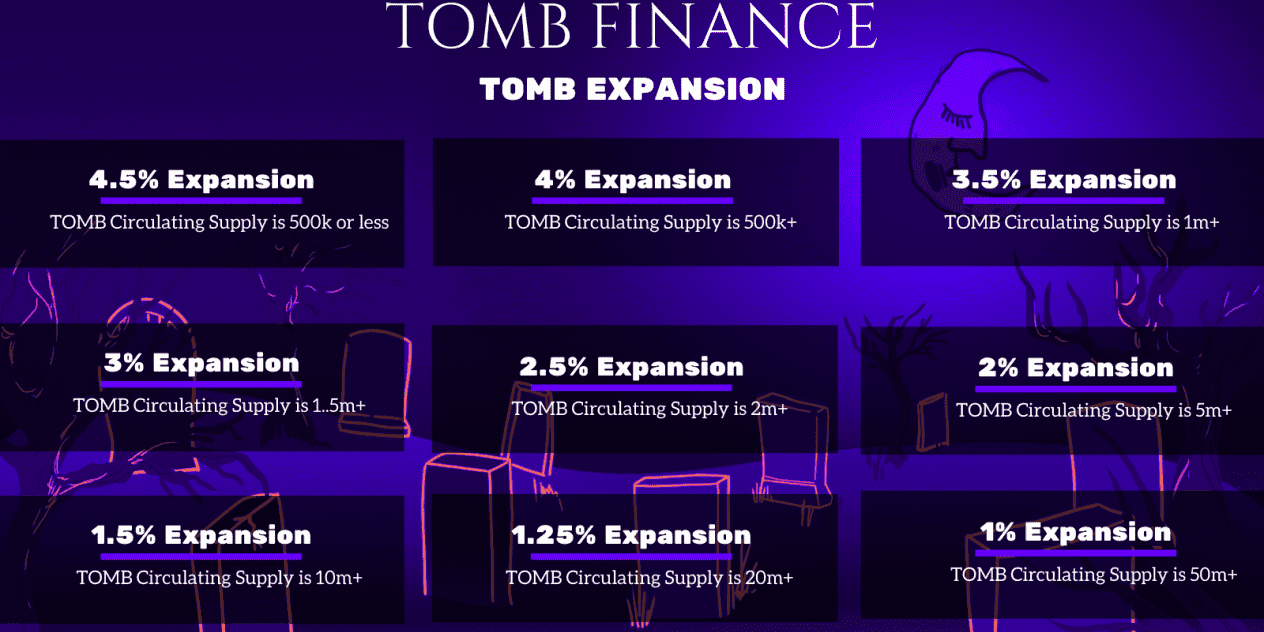 TOMB FINANCE

TOMB EXPANSION

4.5% Expansion
TOMB Circulating Supply is 500k or less

4% Expansion
TOMB Circulating Supply is 500k+

3.5% Expansion
TOMB Circulating Supply is 1m+

3% Expansion
TOMB Circulating Supply is 1..5m+

2.5% Expansion
TOMB Circulating Supply is 2m+

2% Expansion
TOMB Circulating Supply is 5m+

1.5% Expansion
TOMB Circulating Supply is 10m+

1.25% Expansion
TOMB Circulating Supply is 20m+

1% Expansion
TOMB Circulating Supply is 50m+